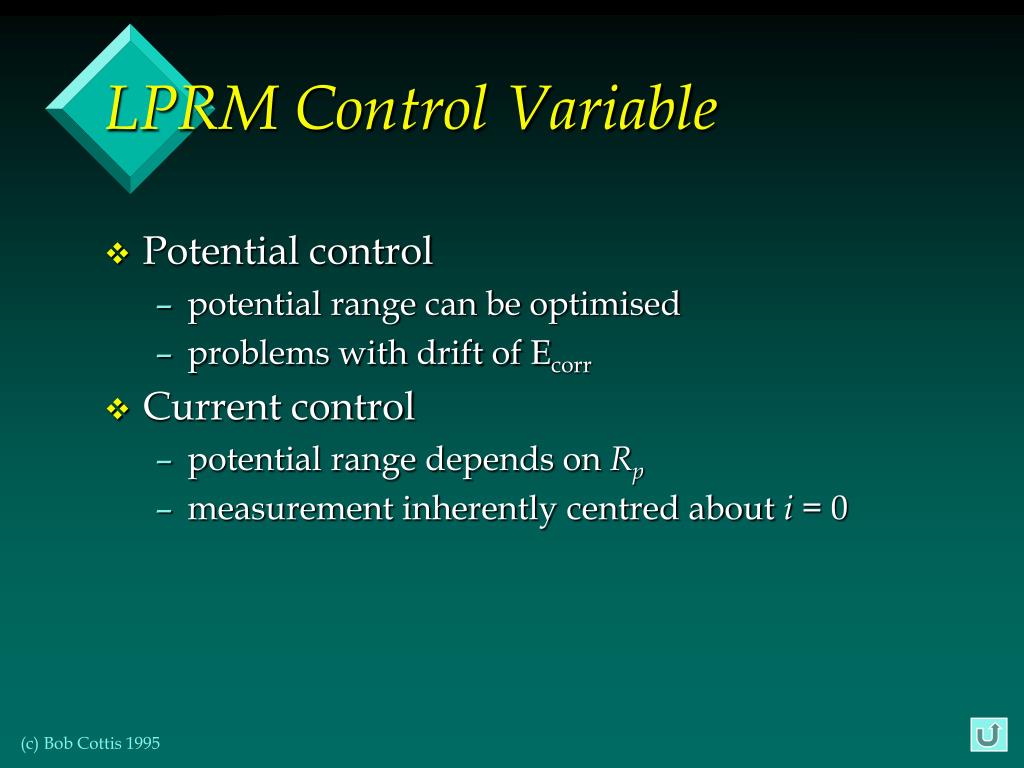 LPRM Control Variable

❖ Potential control
– potential range can be optimised
– problems with drift of $E_{corr}$

❖ Current control
– potential range depends on $R_p$
– measurement inherently centred about $i = 0$

(c) Bob Cottis 1995